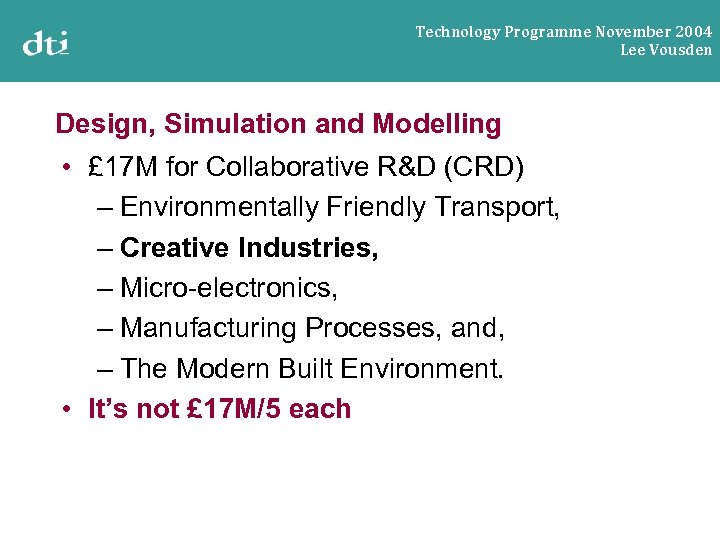 dti

Technology Programme November 2004
Lee Vousden

Design, Simulation and Modelling

• £17M for Collaborative R&D (CRD)
– Environmentally Friendly Transport,
– Creative Industries,
– Micro-electronics,
– Manufacturing Processes, and,
– The Modern Built Environment.
• It's not £17M/5 each